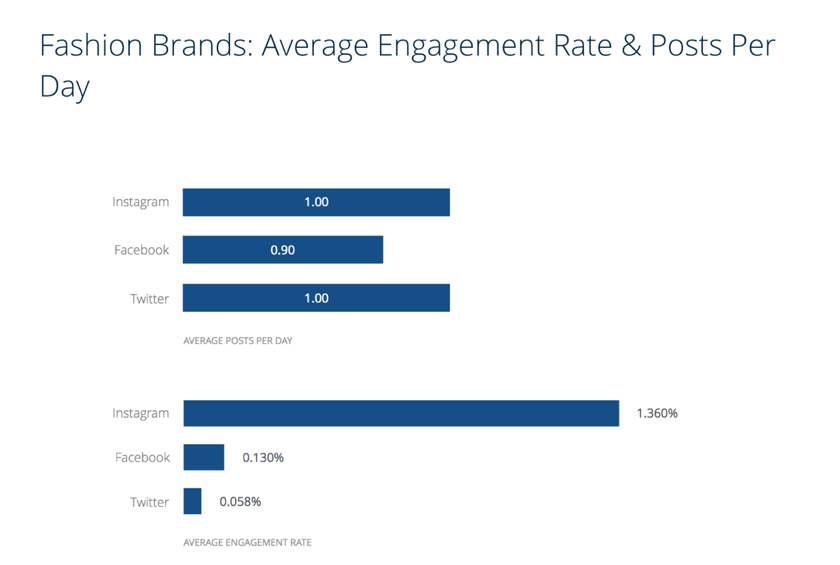 Fashion Brands: Average Engagement Rate & Posts Per Day

Instagram 1.00
Facebook 0.90
Twitter 1.00

AVERAGE POSTS PER DAY

Instagram 1.360%
Facebook 0.130%
Twitter 0.058%

AVERAGE ENGAGEMENT RATE